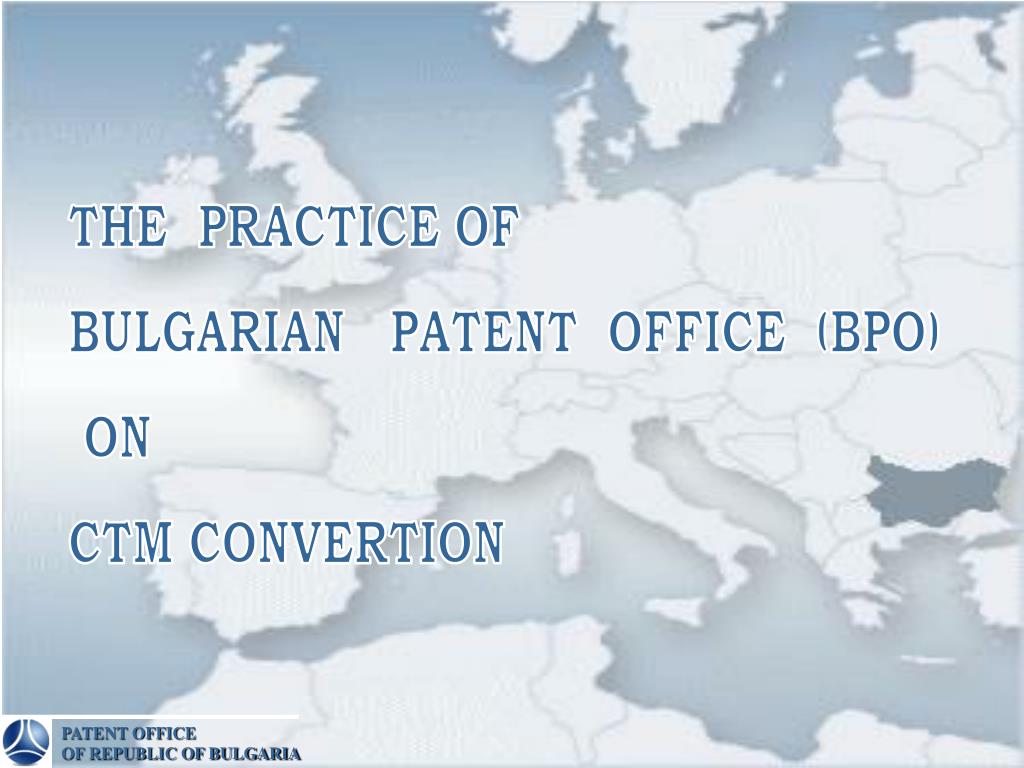 THE PRACTICE OF
BULGARIAN PATENT OFFICE (BPO)
ON
CTM CONVERTION

PATENT OFFICE
OF REPUBLIC OF BULGARIA